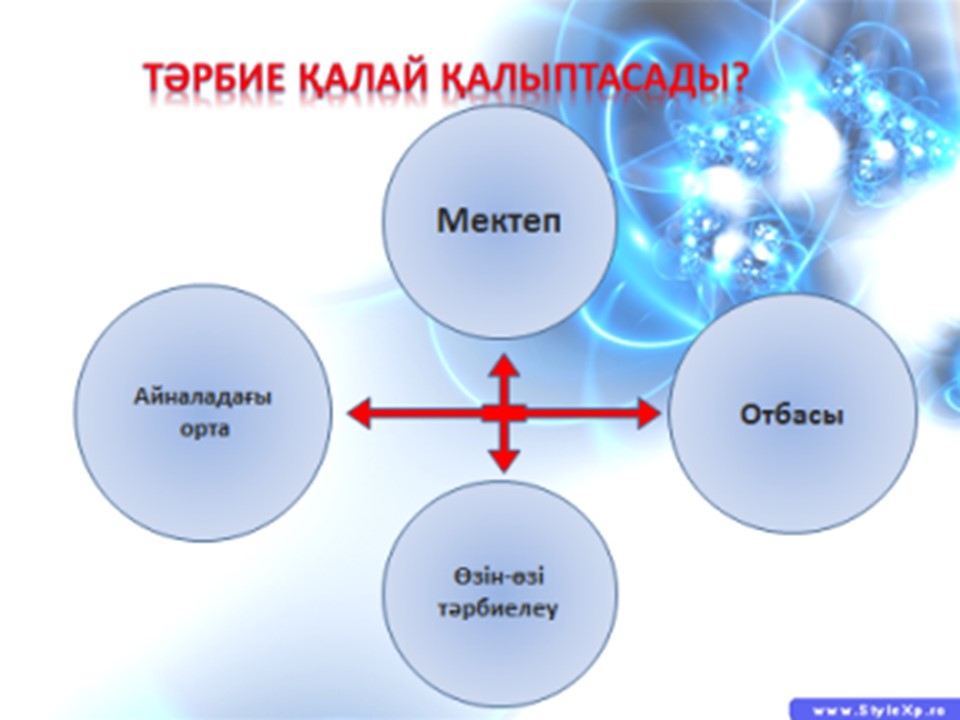 ТӘРБИЕ ҚАЛАЙ ҚАЛЫПТАСАДЫ?

Мектеп

Айналадағы орта

Отбасы

Өзін-өзі тәрбиелеу

www.StyleXp.ro